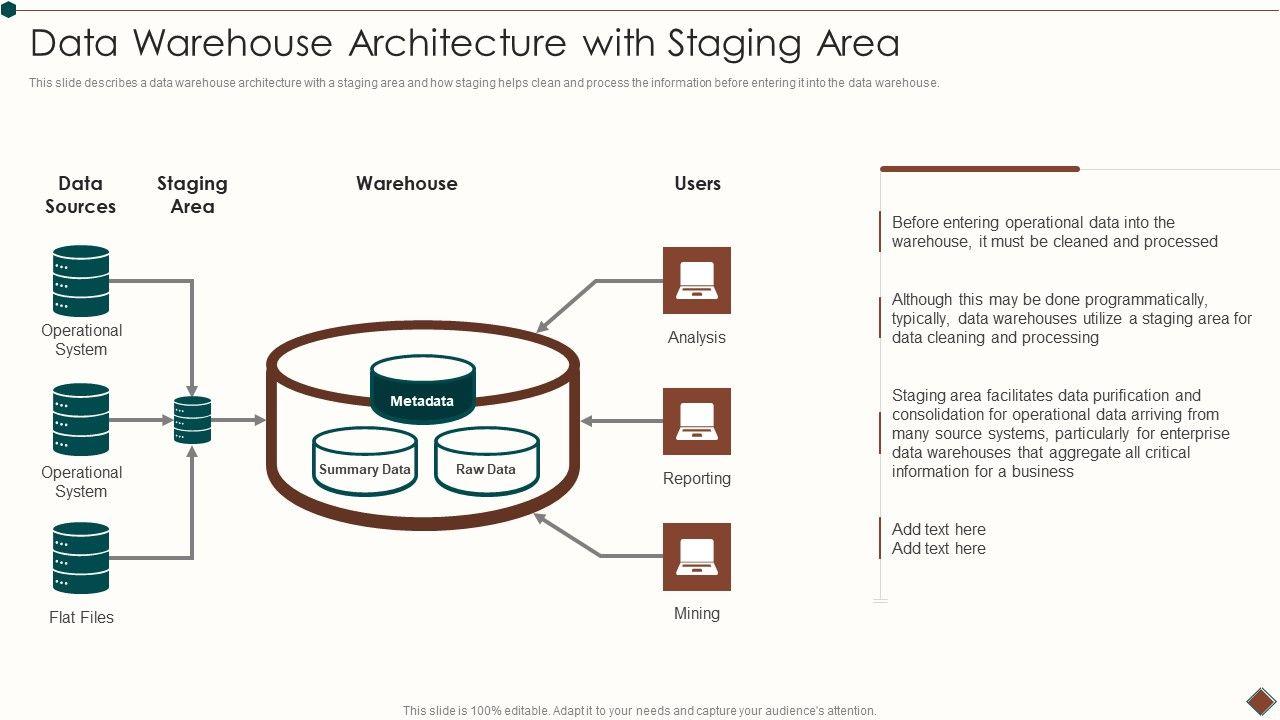 Data Warehouse Architecture with Staging Area

This slide describes a data warehouse architecture with a staging area and how staging helps clean and process the information before entering it into the data warehouse.

Data Sources

Staging Area

Warehouse

Users

Operational System

Operational System

Flat Files

Metadata

Summary Data

Raw Data

Analysis

Reporting

Mining

Before entering operational data into the warehouse, it must be cleaned and processed

Although this may be done programmatically, typically, data warehouses utilize a staging area for data cleaning and processing

Staging area facilitates data purification and consolidation for operational data arriving from many source systems, particularly for enterprise data warehouses that aggregate all critical information for a business

Add text here
Add text here

This slide is 100% editable. Adapt it to your needs and capture your audience's attention.